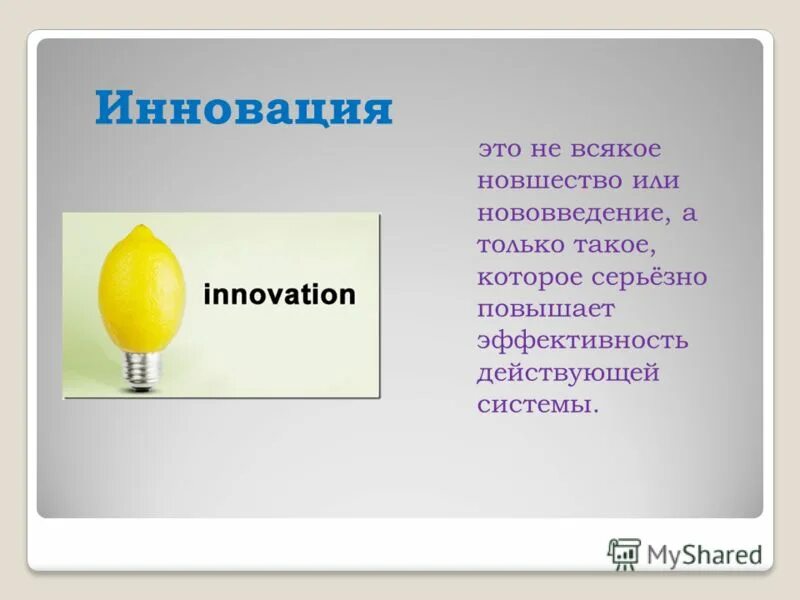 Инновация

innovation

это не всякое новшество или нововведение, а только такое, которое серьёзно повышает эффективность действующей системы.

MyShared